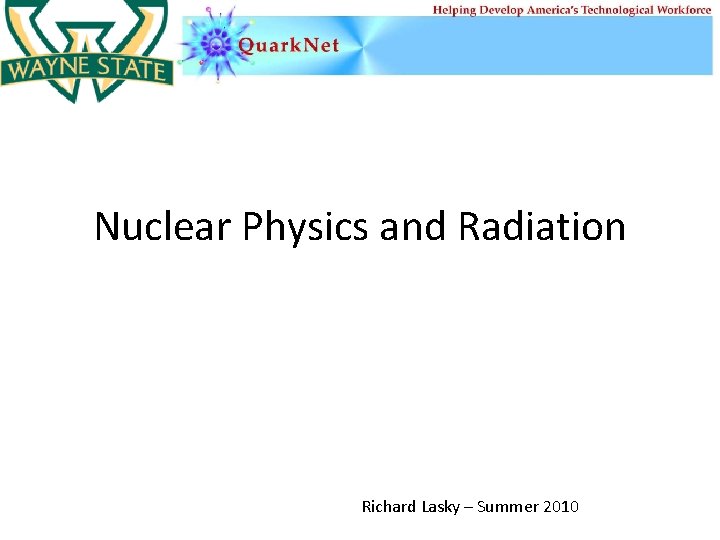 WAYNE STATE

QuarkNet

Helping Develop America's Technological Workforce

Nuclear Physics and Radiation

Richard Lasky – Summer 2010